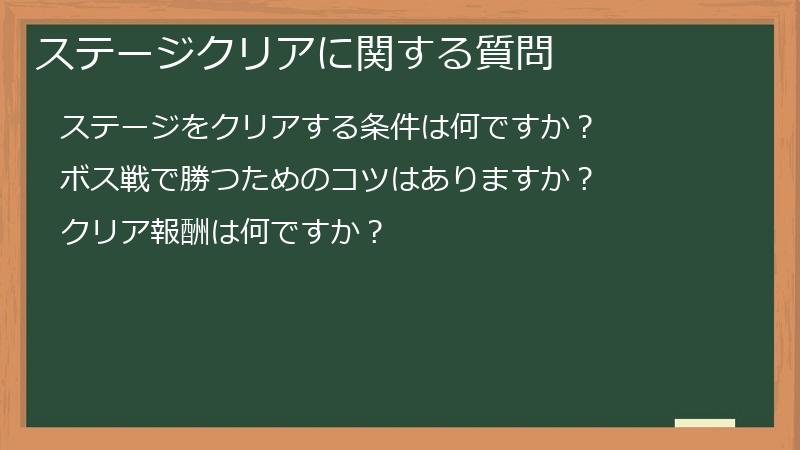 ステージクリアに関する質問

ステージをクリアする条件は何ですか？

ボス戦で勝つためのコツはありますか？

クリア報酬は何ですか？